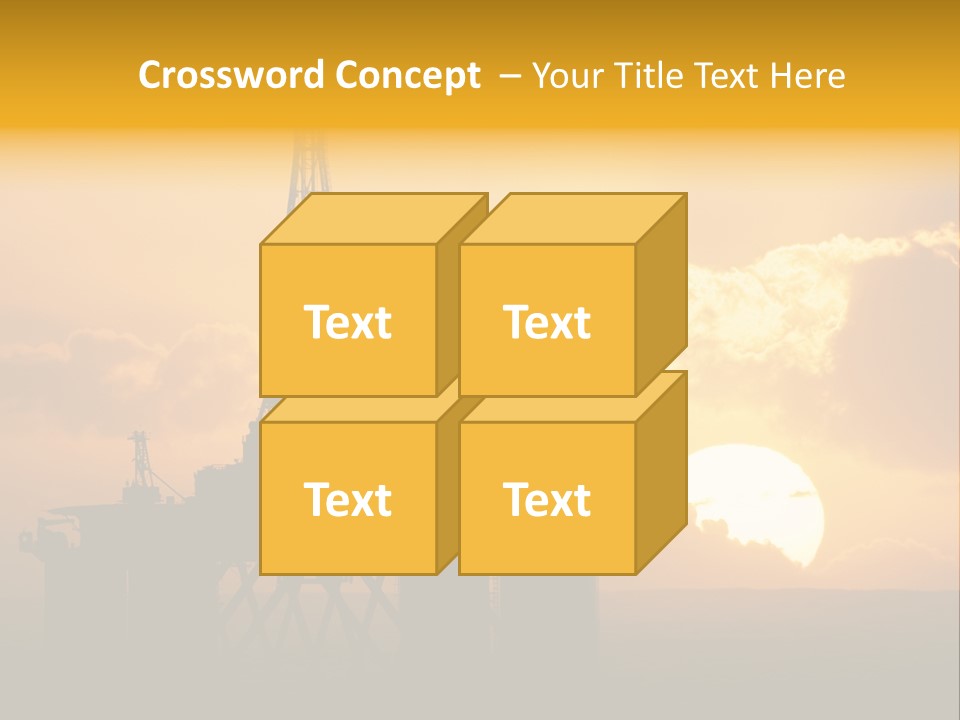 Crossword Concept – Your Title Text Here

Text

Text

Text

Text